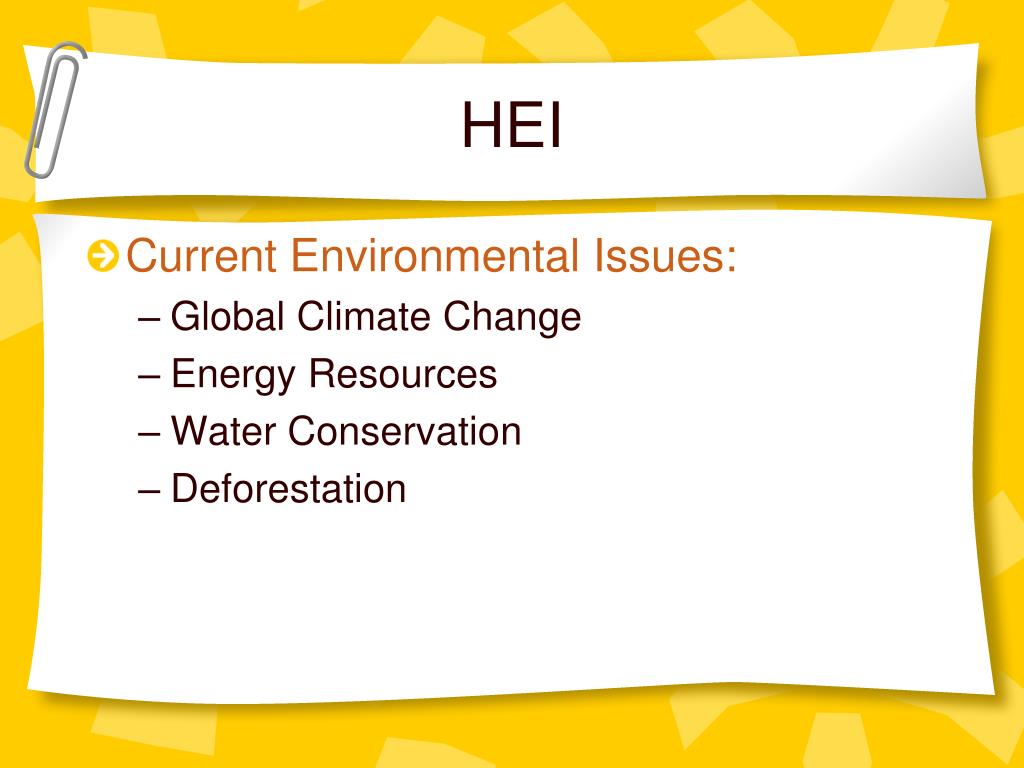 HEI

Current Environmental Issues:
– Global Climate Change
– Energy Resources
– Water Conservation
– Deforestation